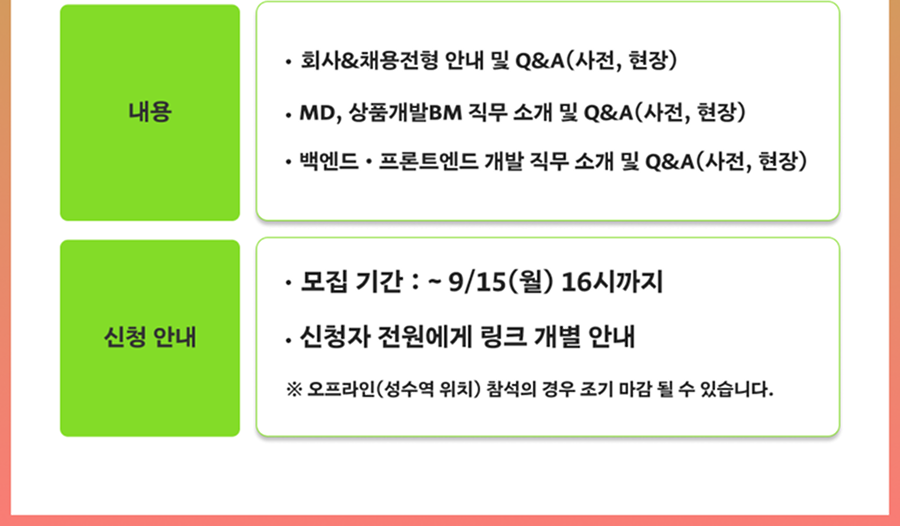 내용

· 회사&채용전형 안내 및 Q&A(사전, 현장)

· MD, 상품개발BM 직무 소개 및 Q&A(사전, 현장)

· 백엔드 · 프론트엔드 개발 직무 소개 및 Q&A(사전, 현장)

신청 안내

· 모집 기간 : ~ 9/15(월) 16시까지

· 신청자 전원에게 링크 개별 안내

※ 오프라인(성수역 위치) 참석의 경우 조기 마감 될 수 있습니다.